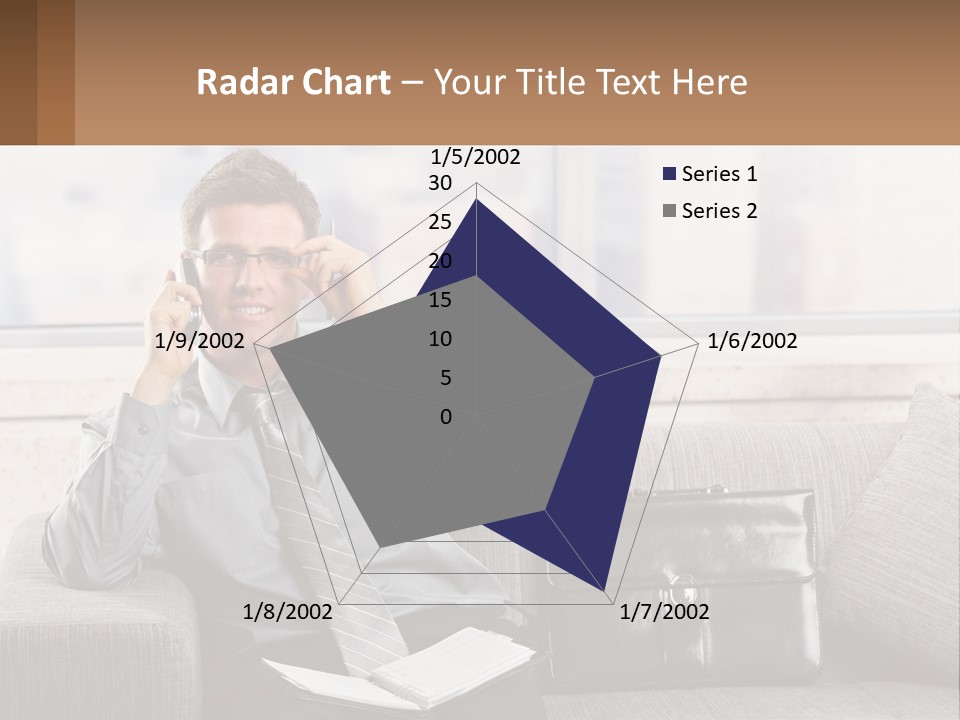 Radar Chart – Your Title Text Here

1/5/2002
30
25
20
15
10
5
0
1/6/2002
1/7/2002
1/8/2002
1/9/2002

Series 1
Series 2